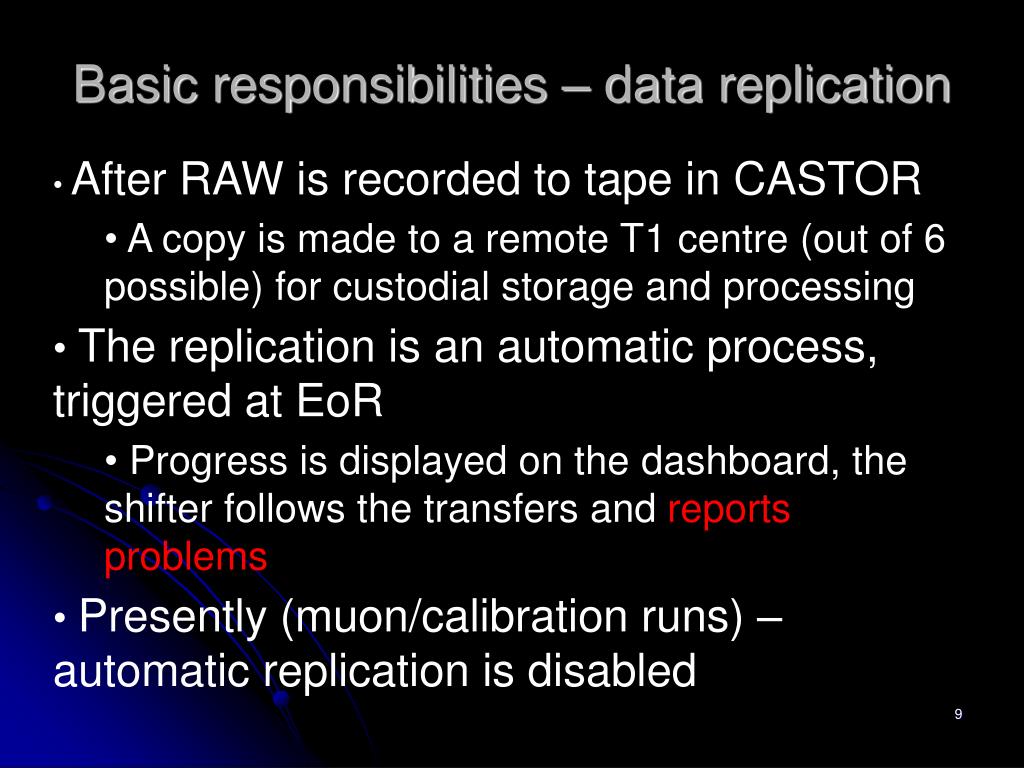 Basic responsibilities – data replication

• After RAW is recorded to tape in CASTOR

• A copy is made to a remote T1 centre (out of 6 possible) for custodial storage and processing

• The replication is an automatic process, triggered at EoR

• Progress is displayed on the dashboard, the shifter follows the transfers and reports problems

• Presently (muon/calibration runs) – automatic replication is disabled

9